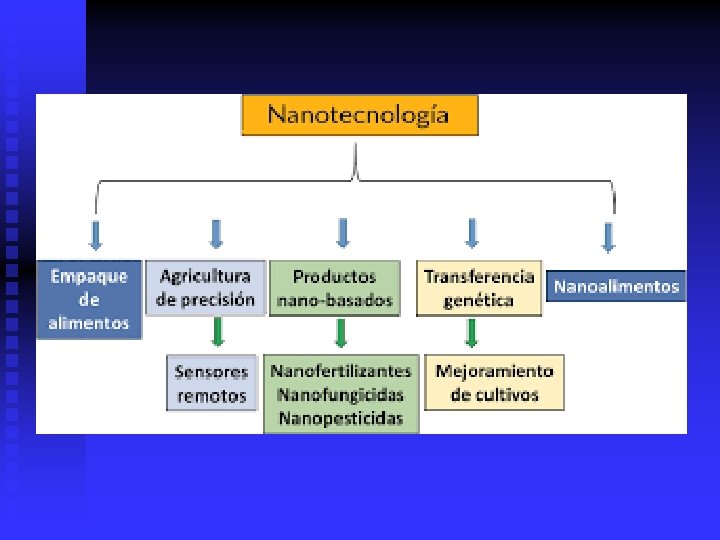 Nanotecnología

Empaque de alimentos

Agricultura de precisión

Productos nano-basados

Transferencia genética

Nanoalimentos

Sensores remotos

Nanofertilizantes
Nanofungicidas
Nanopesticidas

Mejoramiento de cultivos